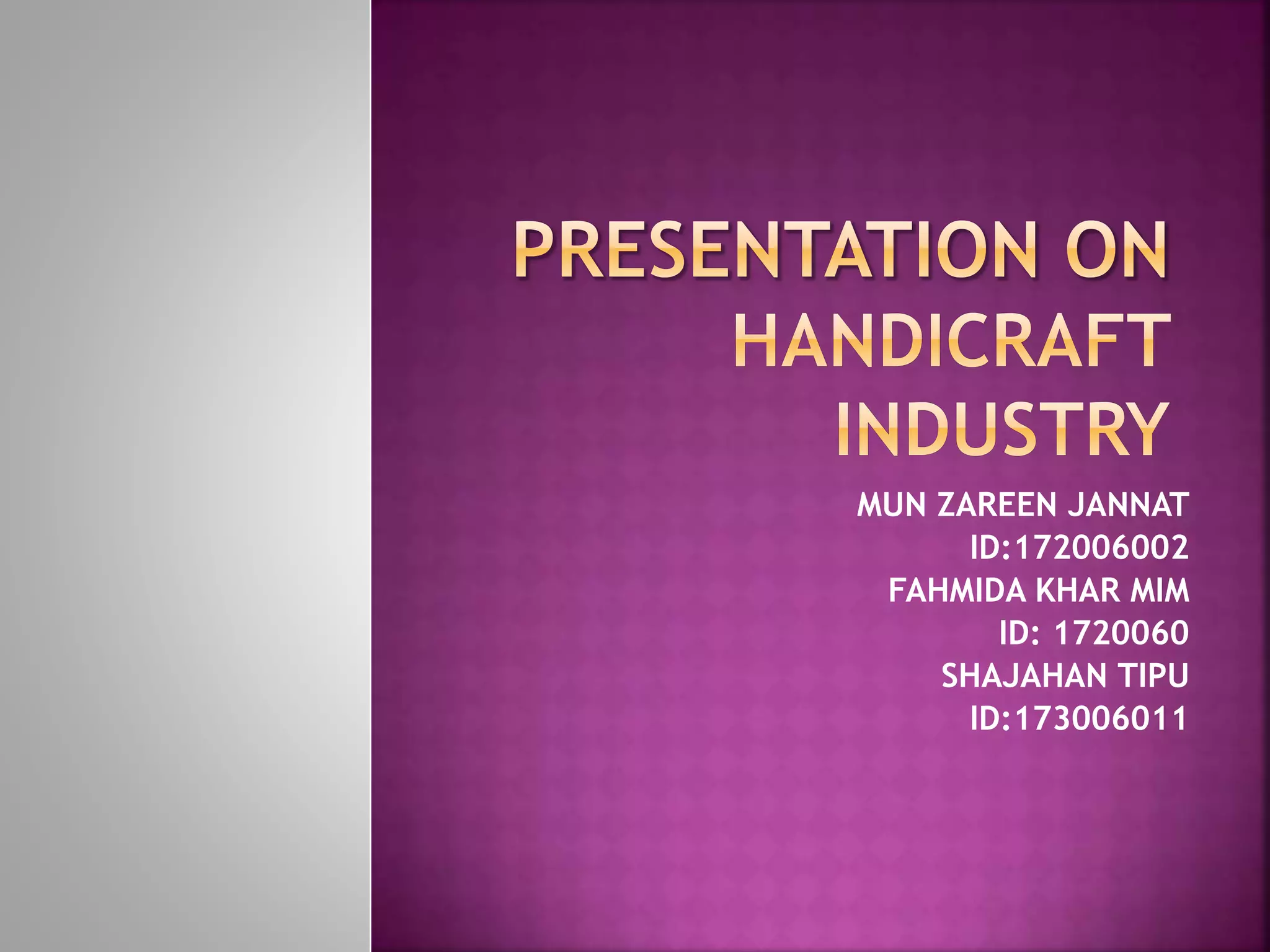 PRESENTATION ON HANDICRAFT INDUSTRY

MUN ZAREEN JANNAT
ID:172006002
FAHMIDA KHAR MIM
ID: 1720060
SHAJAHAN TIPU
ID:173006011